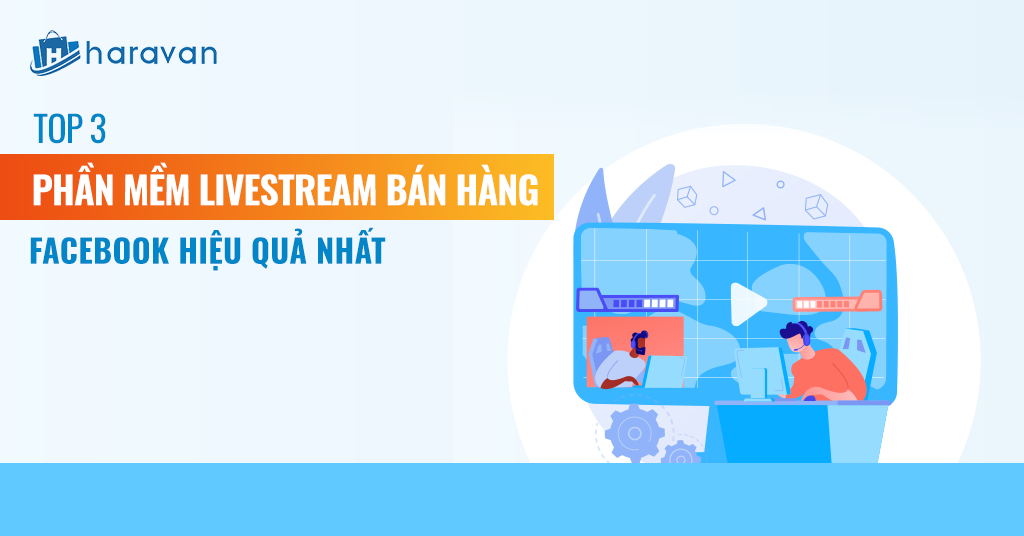 haravan

TOP 3

PHẦN MỀM LIVESTREAM BÁN HÀNG

FACEBOOK HIỆU QUẢ NHẤT